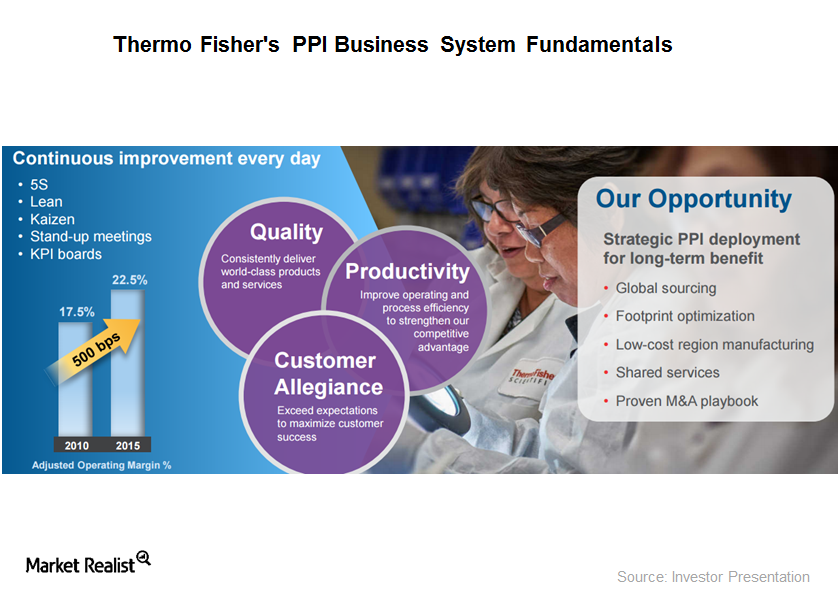 Thermo Fisher's PPI Business System Fundamentals

Continuous improvement every day
• 5S
• Lean
• Kaizen
• Stand-up meetings
• KPI boards

17.5%
22.5%
500 bps
2010
2015
Adjusted Operating Margin %

Quality
Consistently deliver world-class products and services

Productivity
Improve operating and process efficiency to strengthen our competitive advantage

Customer Allegiance
Exceed expectations to maximize customer success

ThermoFisher SCIENTIFIC

Our Opportunity
Strategic PPI deployment for long-term benefit
• Global sourcing
• Footprint optimization
• Low-cost region manufacturing
• Shared services
• Proven M&A playbook

Market Realist

Source: Investor Presentation